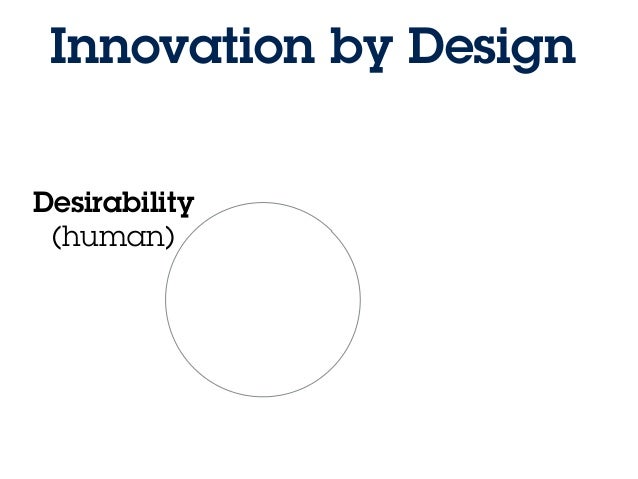 Innovation by Design

Desirability
(human)